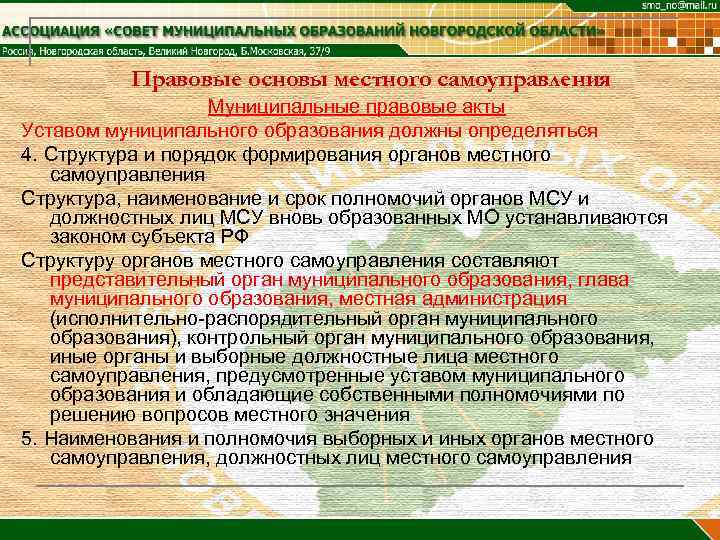 smo_no@mail.ru

АССОЦИАЦИЯ «СОВЕТ МУНИЦИПАЛЬНЫХ ОБРАЗОВАНИЙ НОВГОРОДСКОЙ ОБЛАСТИ»

Россия, Новгородская область, Великий Новгород, Б.Московская, 37/9

Правовые основы местного самоуправления

Муниципальные правовые акты

Уставом муниципального образования должны определяться

4. Структура и порядок формирования органов местного самоуправления

Структура, наименование и срок полномочий органов МСУ и должностных лиц МСУ вновь образованных МО устанавливаются законом субъекта РФ

Структуру органов местного самоуправления составляют представительный орган муниципального образования, глава муниципального образования, местная администрация (исполнительно-распорядительный орган муниципального образования), контрольный орган муниципального образования, иные органы и выборные должностные лица местного самоуправления, предусмотренные уставом муниципального образования и обладающие собственными полномочиями по решению вопросов местного значения

5. Наименования и полномочия выборных и иных органов местного самоуправления, должностных лиц местного самоуправления